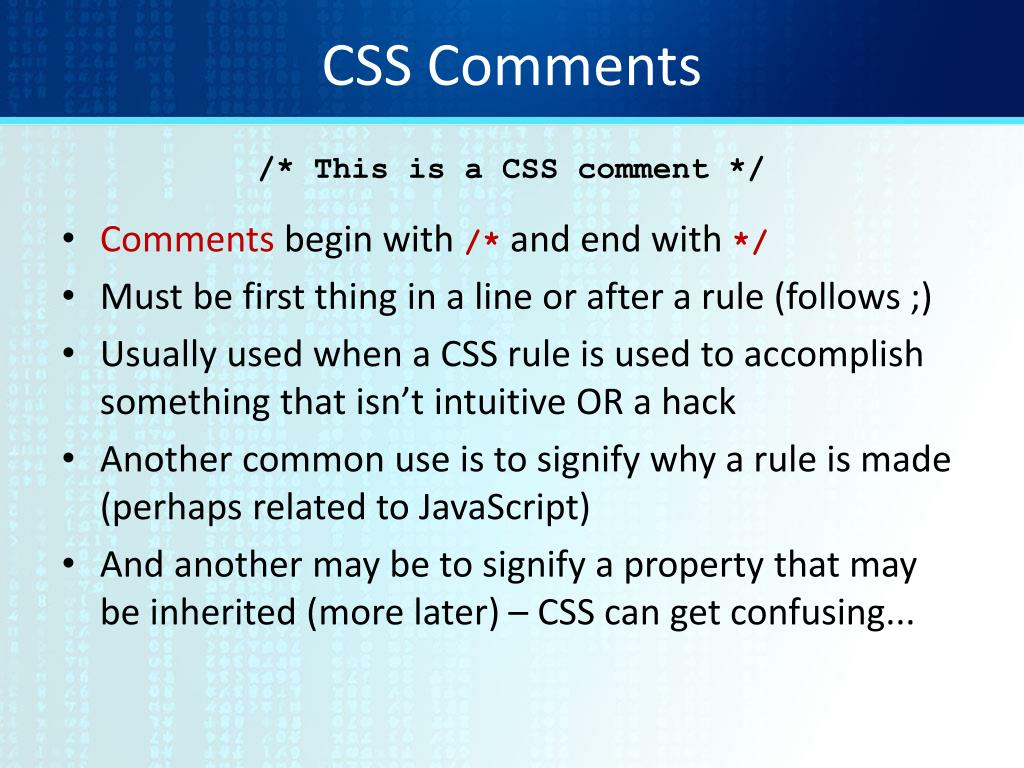 CSS Comments

/* This is a CSS comment */

• Comments begin with /* and end with */
• Must be first thing in a line or after a rule (follows ;)
• Usually used when a CSS rule is used to accomplish something that isn't intuitive OR a hack
• Another common use is to signify why a rule is made (perhaps related to JavaScript)
• And another may be to signify a property that may be inherited (more later) – CSS can get confusing...